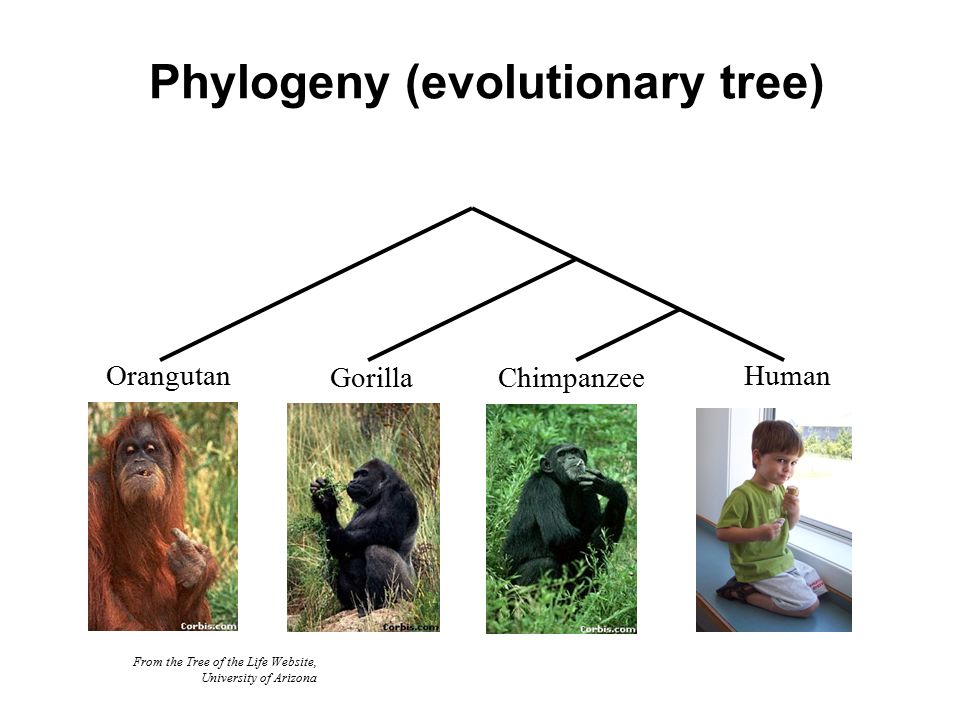 Phylogeny (evolutionary tree)

Orangutan

Gorilla

Chimpanzee

Human

Corbis.com

Corbis.com

Corbis.com

From the Tree of the Life Website, University of Arizona